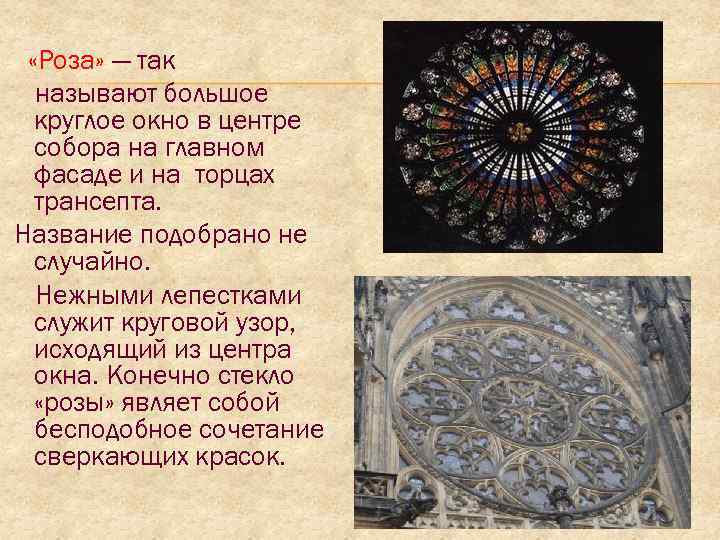 «Роза» — так называют большое круглое окно в центре собора на главном фасаде и на торцах трансепта.

Название подобрано не случайно.

Нежными лепестками служит круговой узор, исходящий из центра окна. Конечно стекло «розы» являет собой бесподобное сочетание сверкающих красок.